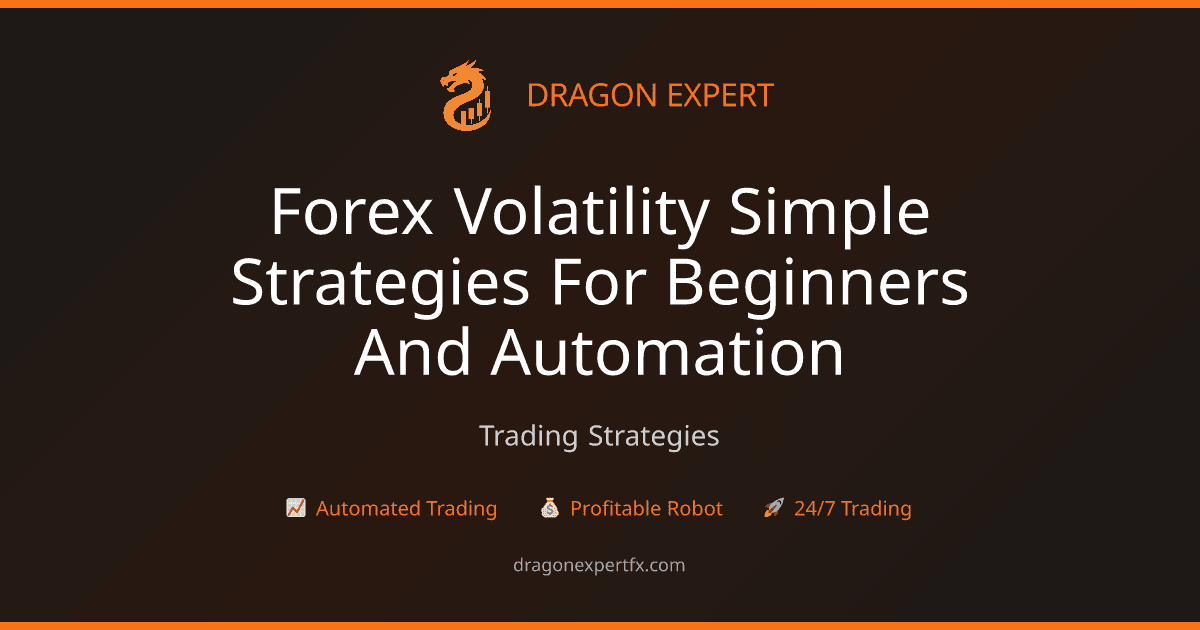 DRAGON EXPERT

Forex Volatility Simple Strategies For Beginners And Automation

Trading Strategies

📈 Automated Trading 💰 Profitable Robot 🚀 24/7 Trading

dragonexpertfx.com